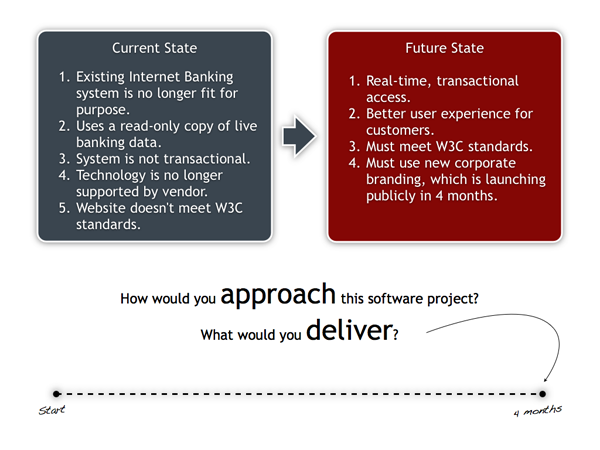 Current State

1. Existing Internet Banking system is no longer fit for purpose.
2. Uses a read-only copy of live banking data.
3. System is not transactional.
4. Technology is no longer supported by vendor.
5. Website doesn't meet W3C standards.

Future State

1. Real-time, transactional access.
2. Better user experience for customers.
3. Must meet W3C standards.
4. Must use new corporate branding, which is launching publicly in 4 months.

How would you approach this software project?

What would you deliver?

Start

4 months